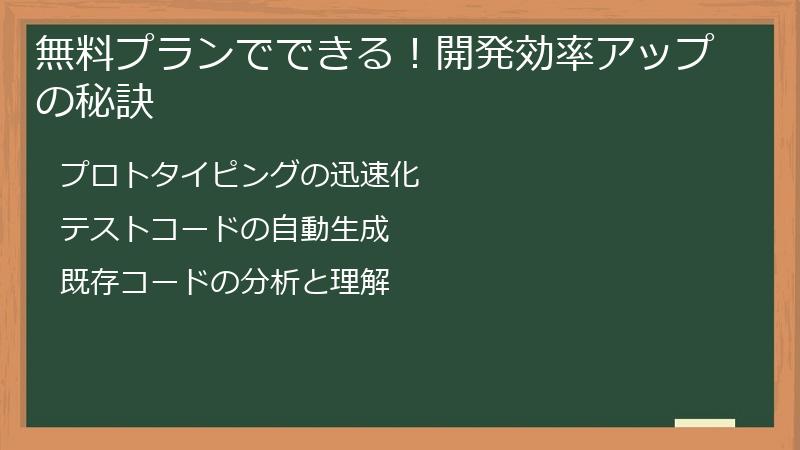 無料プランでできる！開発効率アップの秘訣

プロトタイピングの迅速化

テストコードの自動生成

既存コードの分析と理解